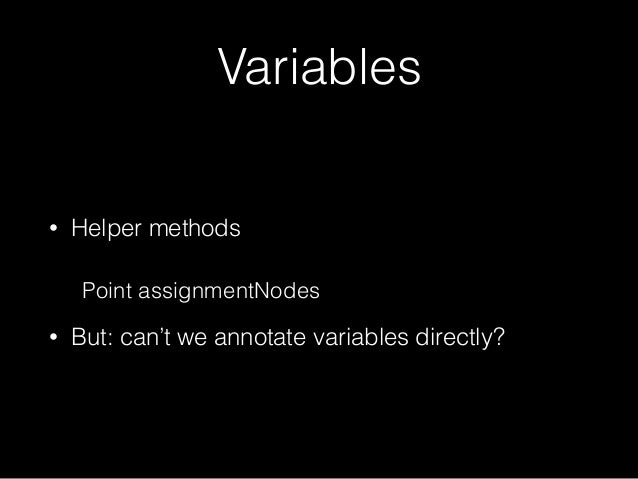 Variables

• Helper methods

Point assignmentNodes

• But: can’t we annotate variables directly?